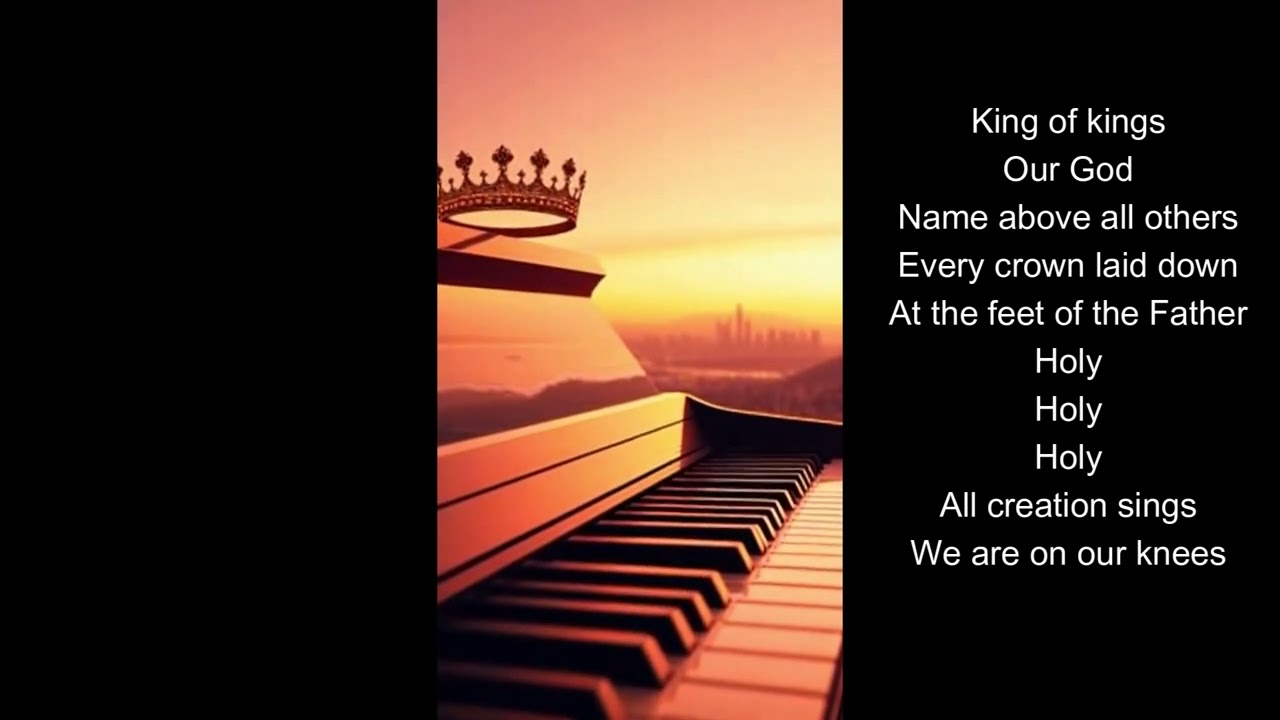 King of kings
Our God
Name above all others
Every crown laid down
At the feet of the Father
Holy
Holy
Holy
All creation sings
We are on our knees